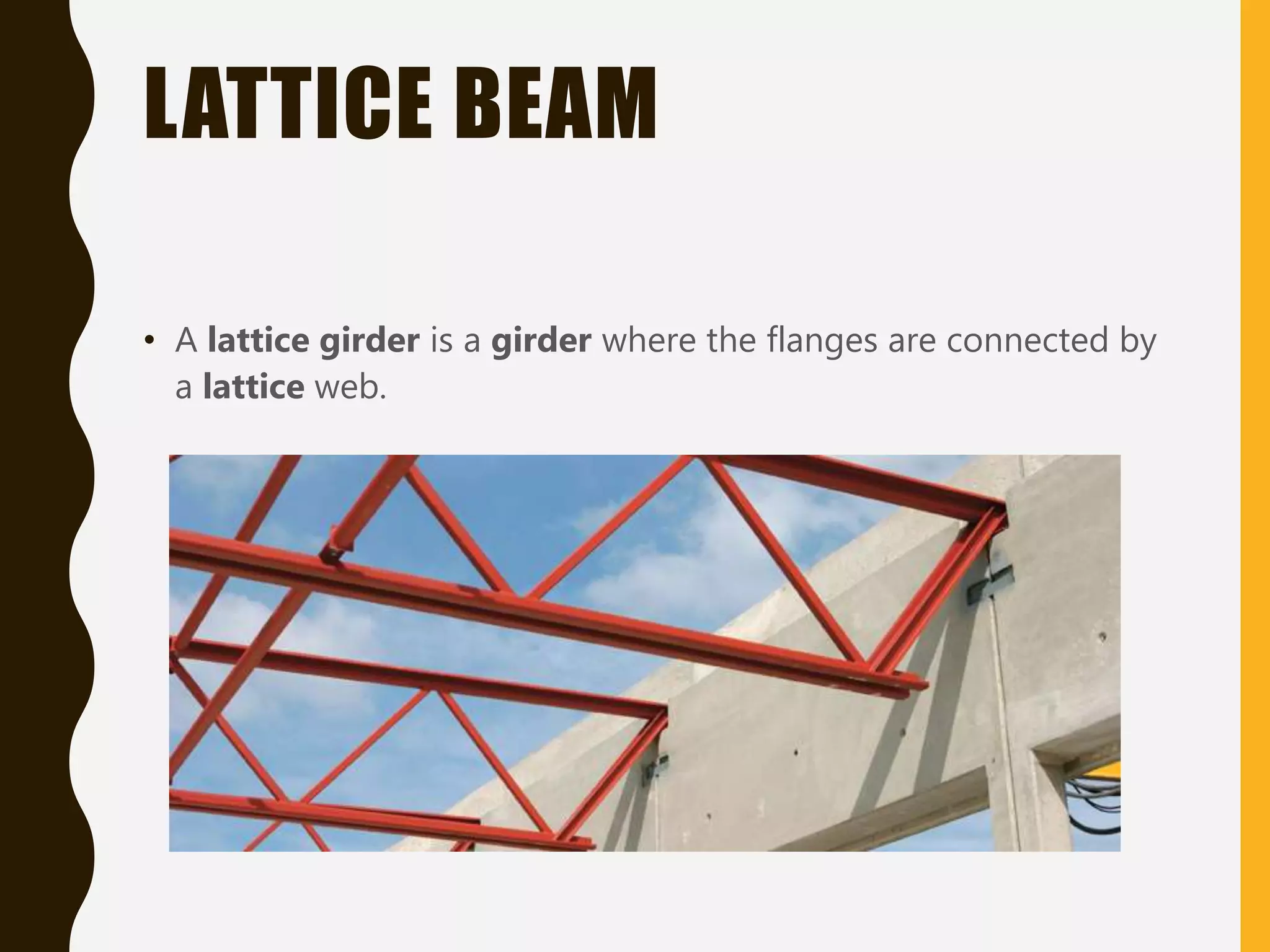 LATTICE BEAM

• A lattice girder is a girder where the flanges are connected by a lattice web.